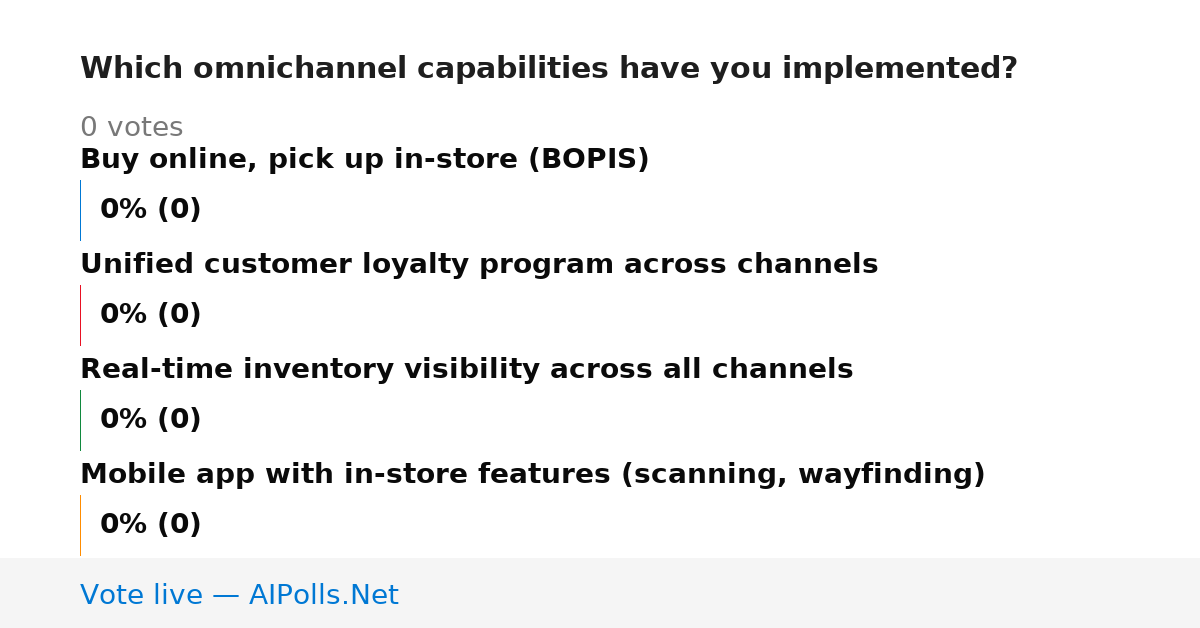 Which omnichannel capabilities have you implemented?

0 votes

Buy online, pick up in-store (BOPIS)

0% (0)

Unified customer loyalty program across channels

0% (0)

Real-time inventory visibility across all channels

0% (0)

Mobile app with in-store features (scanning, wayfinding)

0% (0)

Vote live — AIPolls.Net